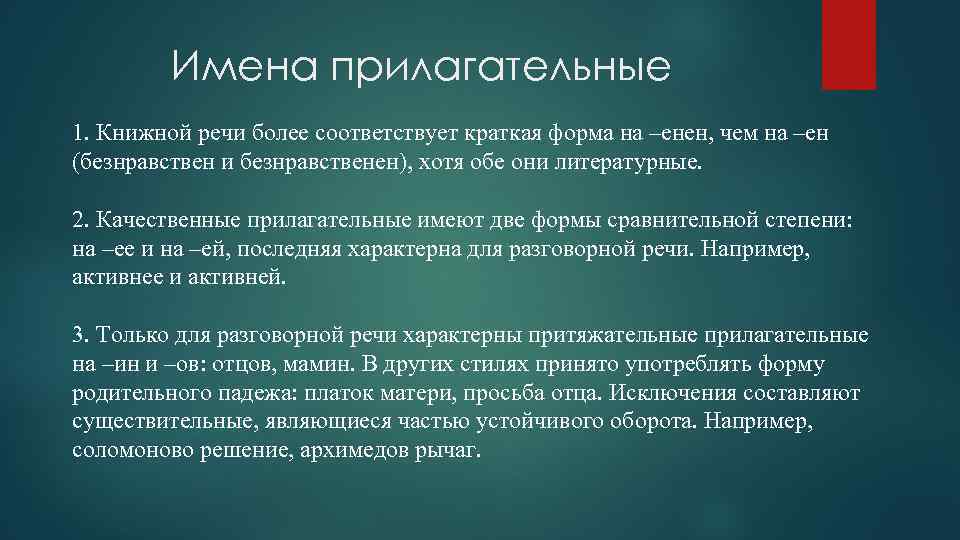 Имена прилагательные

1. Книжной речи более соответствует краткая форма на –енен, чем на –ен (безнравствен и безнравственен), хотя обе они литературные.

2. Качественные прилагательные имеют две формы сравнительной степени: на –ее и на –ей, последняя характерна для разговорной речи. Например, активнее и активней.

3. Только для разговорной речи характерны притяжательные прилагательные на –ин и –ов: отцов, мамин. В других стилях принято употреблять форму родительного падежа: платок матери, просьба отца. Исключения составляют существительные, являющиеся частью устойчивого оборота. Например, соломоново решение, архимедов рычаг.